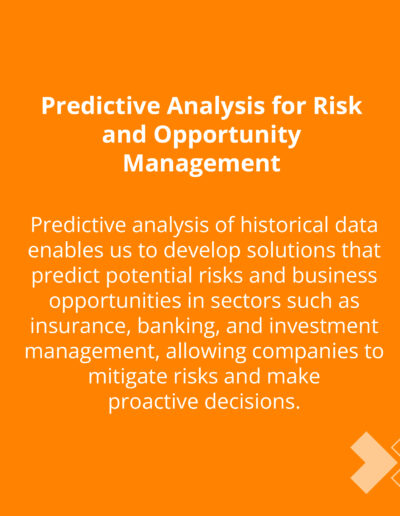 Predictive Analysis for Risk and Opportunity Management

Predictive analysis of historical data enables us to develop solutions that predict potential risks and business opportunities in sectors such as insurance, banking, and investment management, allowing companies to mitigate risks and make proactive decisions.